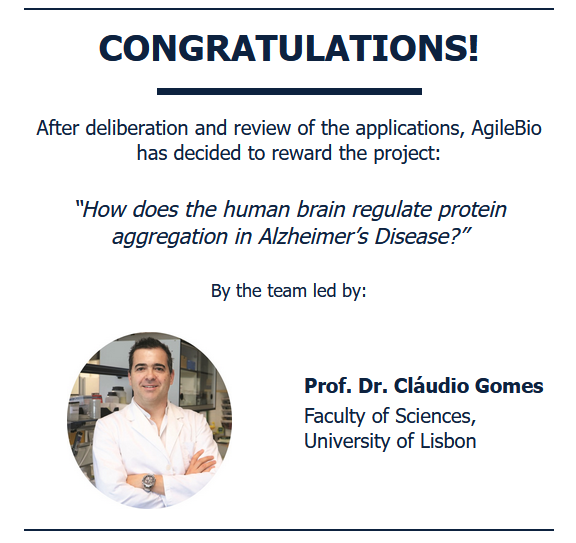 CONGRATULATIONS!

After deliberation and review of the applications, AgileBio has decided to reward the project:

"How does the human brain regulate protein aggregation in Alzheimer's Disease?"

By the team led by:

Prof. Dr. Cláudio Gomes
Faculty of Sciences, University of Lisbon